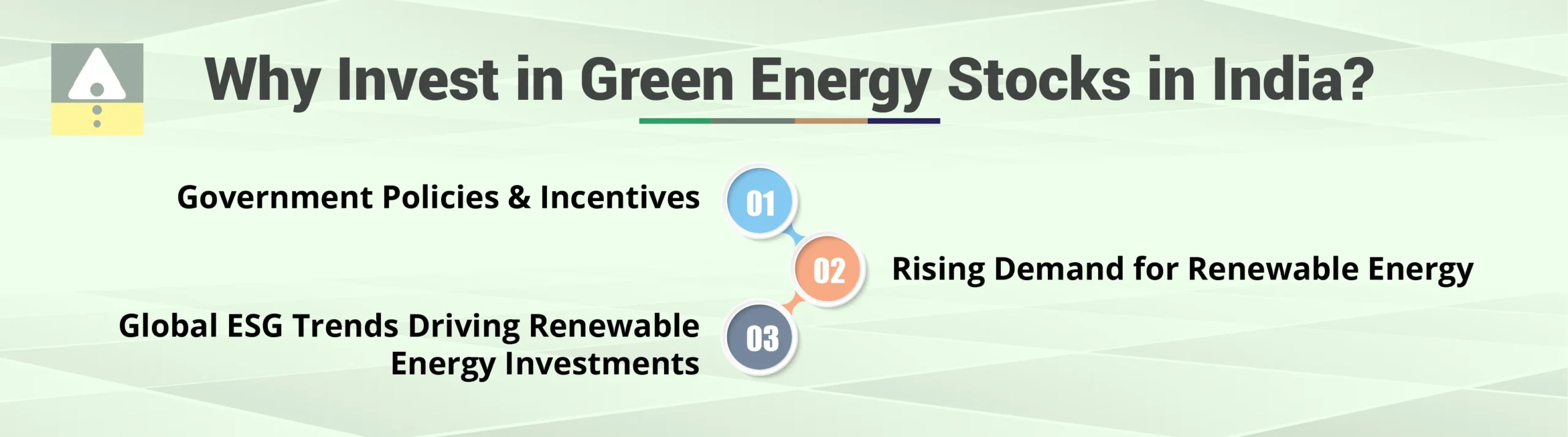 Why Invest in Green Energy Stocks in India?

Government Policies & Incentives

01

02

Rising Demand for Renewable Energy

Global ESG Trends Driving Renewable Energy Investments

03